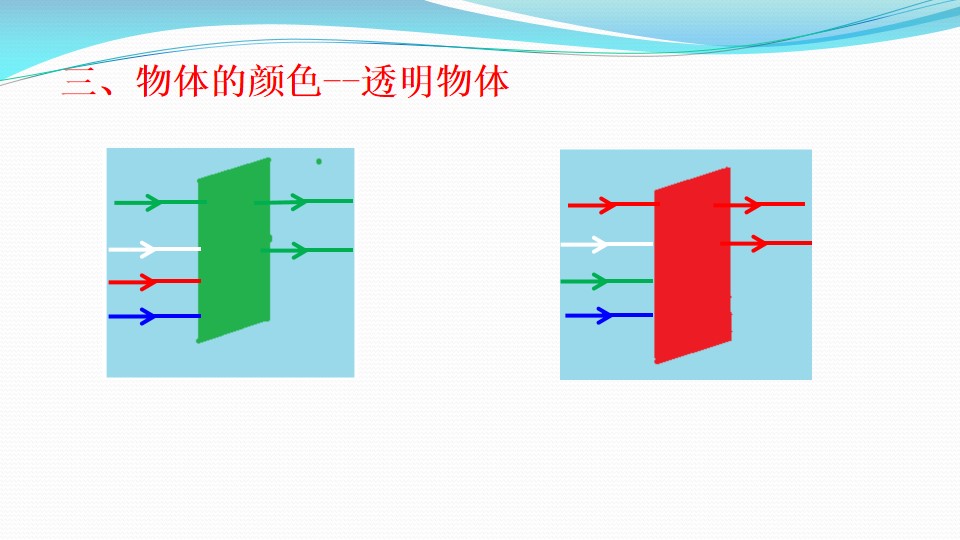 三、物体的颜色--透明物体